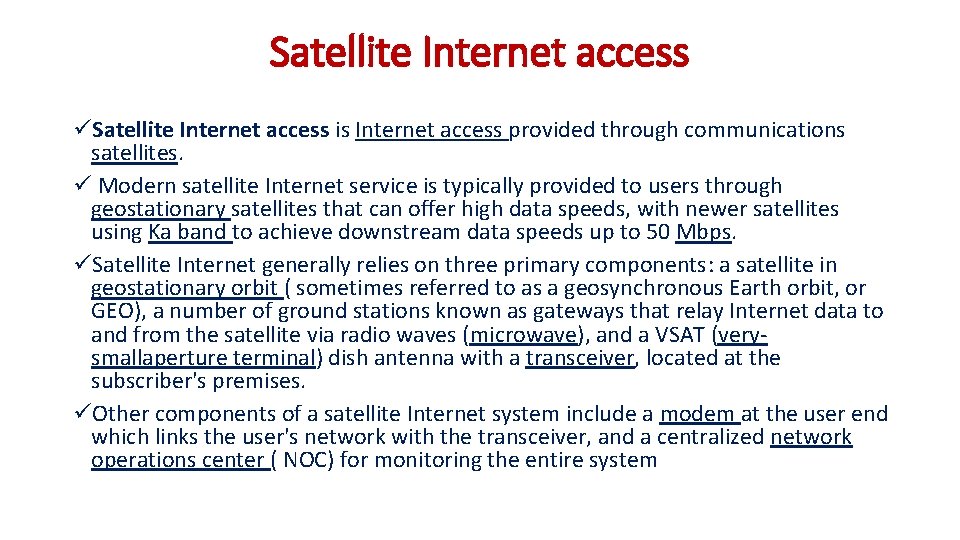 Satellite Internet access

✓Satellite Internet access is Internet access provided through communications satellites.

✓ Modern satellite Internet service is typically provided to users through geostationary satellites that can offer high data speeds, with newer satellites using Ka band to achieve downstream data speeds up to 50 Mbps.

✓Satellite Internet generally relies on three primary components: a satellite in geostationary orbit ( sometimes referred to as a geosynchronous Earth orbit, or GEO), a number of ground stations known as gateways that relay Internet data to and from the satellite via radio waves (microwave), and a VSAT (very-smallaperture terminal) dish antenna with a transceiver, located at the subscriber's premises.

✓Other components of a satellite Internet system include a modem at the user end which links the user's network with the transceiver, and a centralized network operations center ( NOC) for monitoring the entire system